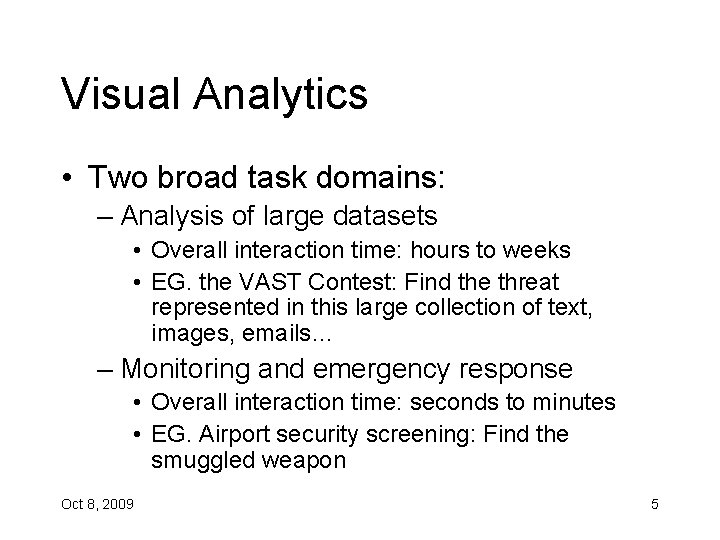 Visual Analytics

• Two broad task domains:
– Analysis of large datasets
• Overall interaction time: hours to weeks
• EG. the VAST Contest: Find the threat represented in this large collection of text, images, emails…
– Monitoring and emergency response
• Overall interaction time: seconds to minutes
• EG. Airport security screening: Find the smuggled weapon

Oct 8, 2009

5